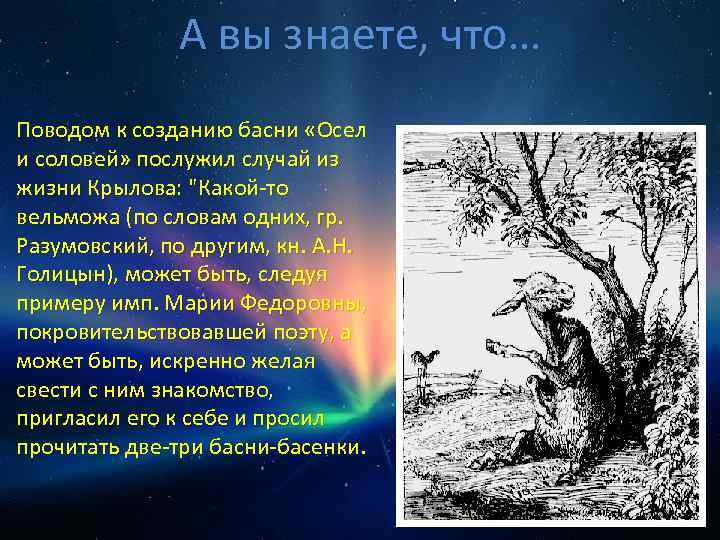 А вы знаете, что…

Поводом к созданию басни «Осел и соловей» послужил случай из жизни Крылова: "Какой-то вельможа (по словам одних, гр. Разумовский, по другим, кн. А.Н. Голицын), может быть, следуя примеру имп. Марии Федоровны, покровительствовавшей поэту, а может быть, искренно желая свести с ним знакомство, пригласил его к себе и просил прочитать две-три басни-басенки.